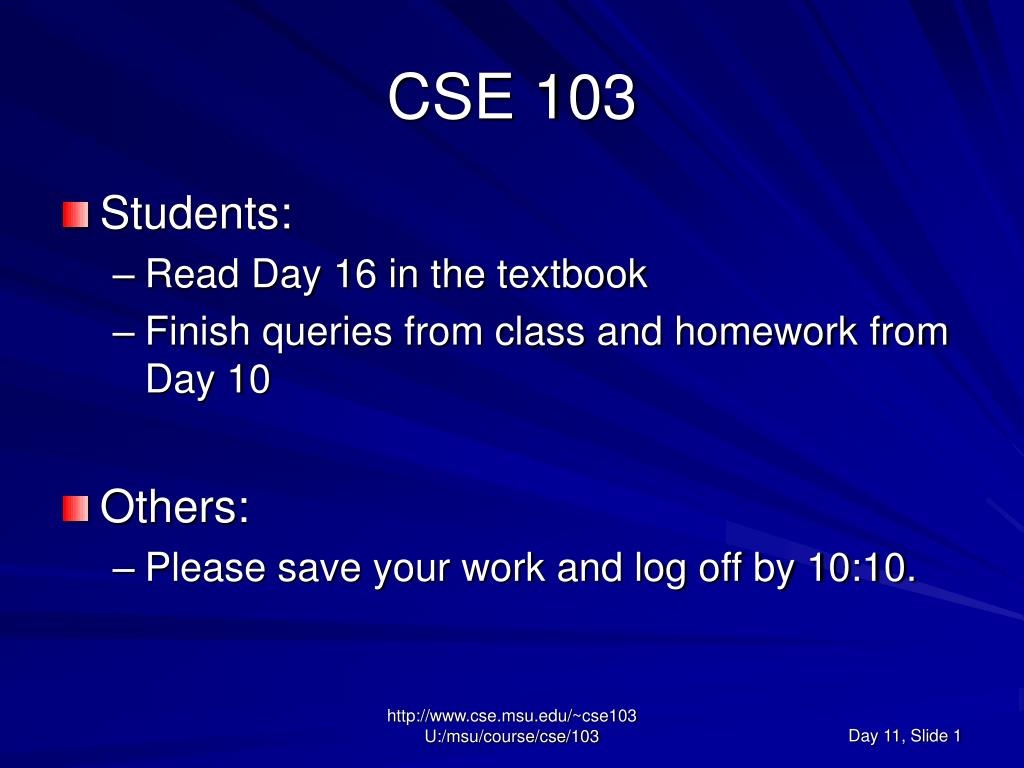 CSE 103

Students:
– Read Day 16 in the textbook
– Finish queries from class and homework from Day 10

Others:
– Please save your work and log off by 10:10.

http://www.cse.msu.edu/~cse103
U:/msu/course/cse/103

Day 11, Slide 1